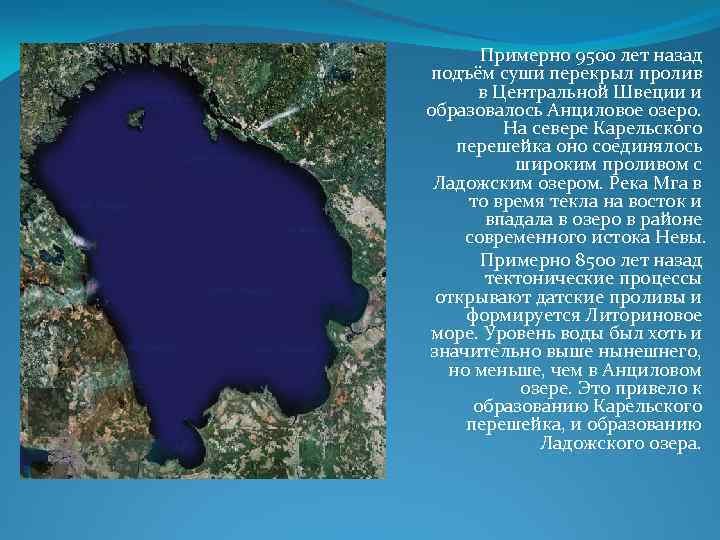 Примерно 9500 лет назад подъём суши перекрыл пролив в Центральной Швеции и образовалось Анциловое озеро. На севере Карельского перешейка оно соединялось широким проливом с Ладожским озером. Река Мга в то время текла на восток и впадала в озеро в районе современного истока Невы.

Примерно 8500 лет назад тектонические процессы открывают датские проливы и формируется Литориновое море. Уровень воды был хоть и значительно выше нынешнего, но меньше, чем в Анциловом озере. Это привело к образованию Карельского перешейка, и образованию Ладожского озера.